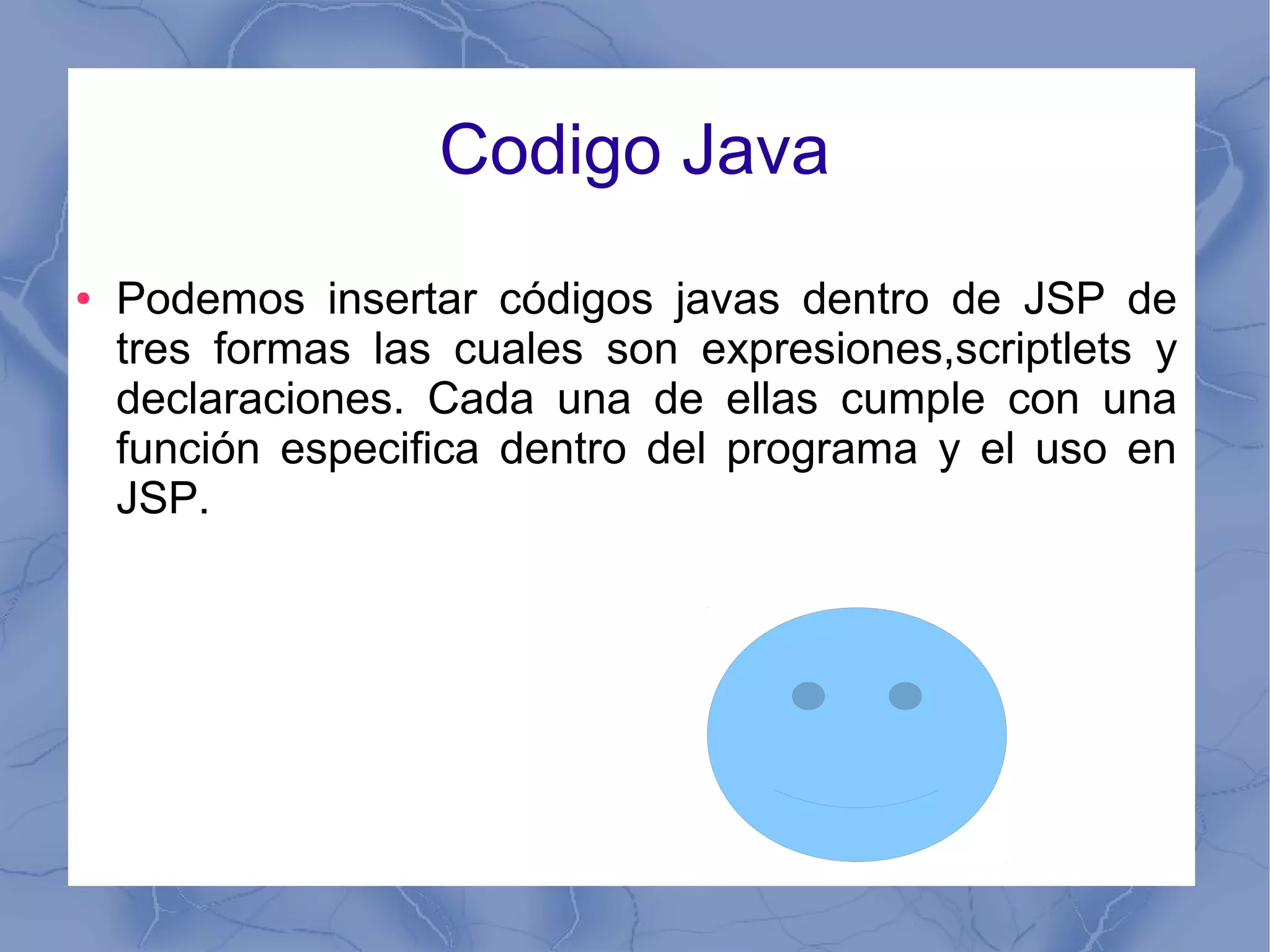 Codigo Java

• Podemos insertar códigos javas dentro de JSP de tres formas las cuales son expresiones,scriptlets y declaraciones. Cada una de ellas cumple con una función especifica dentro del programa y el uso en JSP.